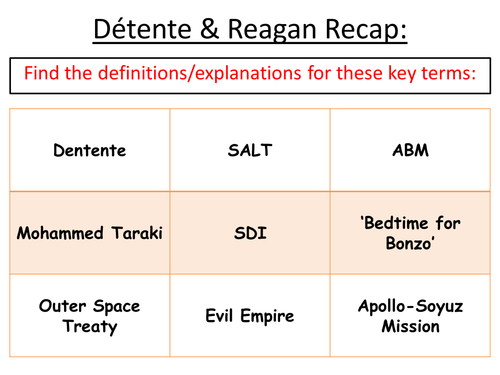 Détente & Reagan Recap:

Find the definitions/explanations for these key terms:

| Dentente | SALT | ABM |
|---|---|---|
| Mohammed Taraki | SDI | 'Bedtime for Bonzo' |
| Outer Space Treaty | Evil Empire | Apollo-Soyuz Mission |